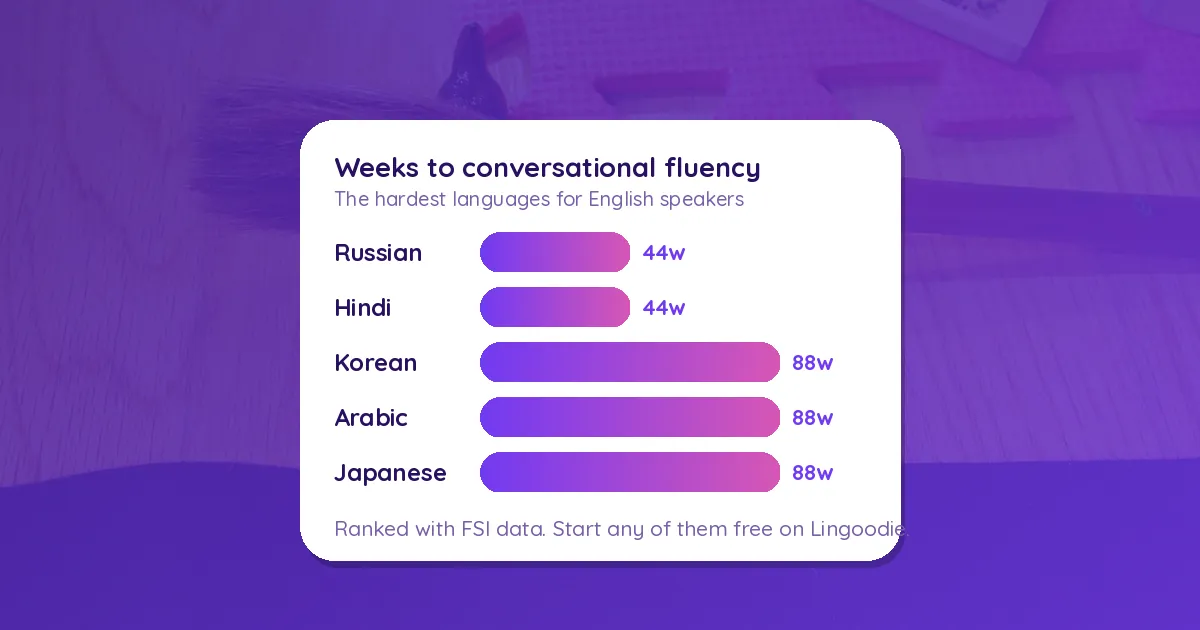 Weeks to conversational fluency
The hardest languages for English speakers

Russian 44w
Hindi 44w
Korean 88w
Arabic 88w
Japanese 88w

Ranked with FSI data. Start any of them free on Lingoodie